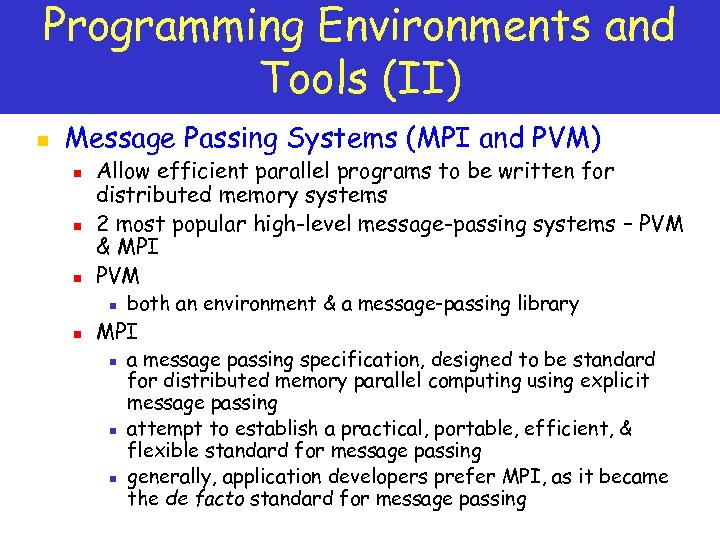 Programming Environments and Tools (II)

Message Passing Systems (MPI and PVM)

Allow efficient parallel programs to be written for distributed memory systems

2 most popular high-level message-passing systems – PVM & MPI

PVM

both an environment & a message-passing library

MPI

a message passing specification, designed to be standard for distributed memory parallel computing using explicit message passing

attempt to establish a practical, portable, efficient, & flexible standard for message passing

generally, application developers prefer MPI, as it became the de facto standard for message passing